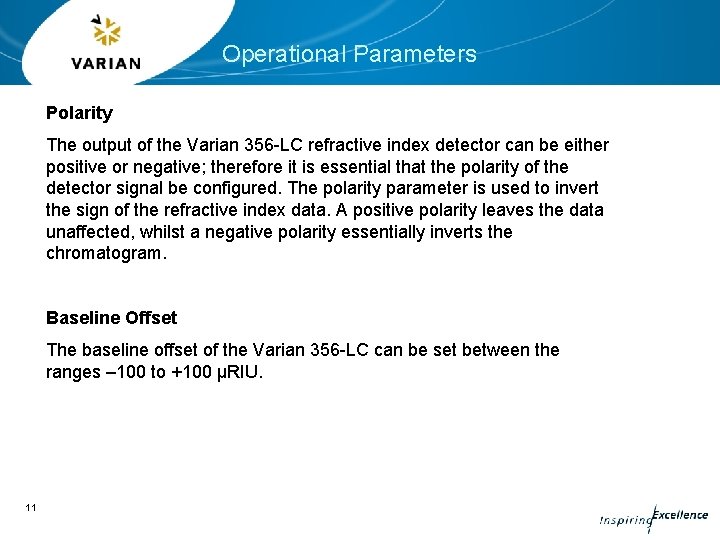 VARIAN

Operational Parameters

Polarity

The output of the Varian 356-LC refractive index detector can be either positive or negative; therefore it is essential that the polarity of the detector signal be configured. The polarity parameter is used to invert the sign of the refractive index data. A positive polarity leaves the data unaffected, whilst a negative polarity essentially inverts the chromatogram.

Baseline Offset

The baseline offset of the Varian 356-LC can be set between the ranges –100 to +100 µRIU.

11

Inspiring Excellence